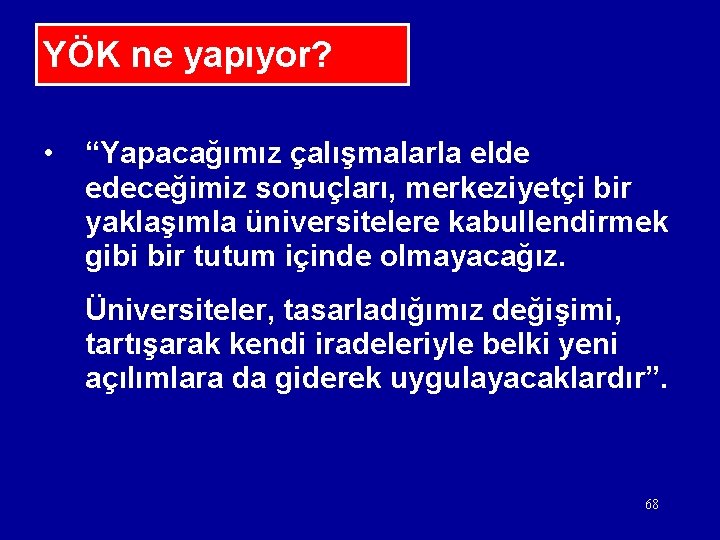 YÖK ne yapıyor?

• “Yapacağımız çalışmalarla elde edeceğimiz sonuçları, merkeziyetçi bir yaklaşımla üniversitelere kabullendirmek gibi bir tutum içinde olmayacağız.

Üniversiteler, tasarladığımız değişimi, tartışarak kendi iradeleriyle belki yeni açılımlara da giderek uygulayacaklardır”.

68